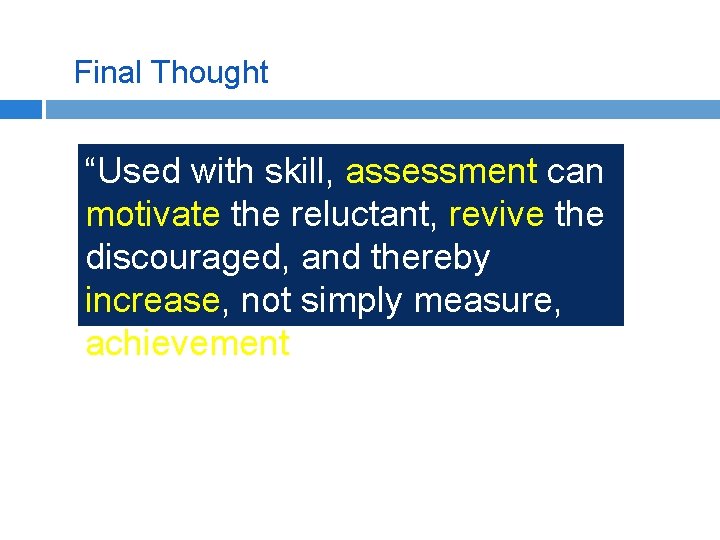 Final Thought

“Used with skill, assessment can motivate the reluctant, revive the discouraged, and thereby increase, not simply measure, achievement